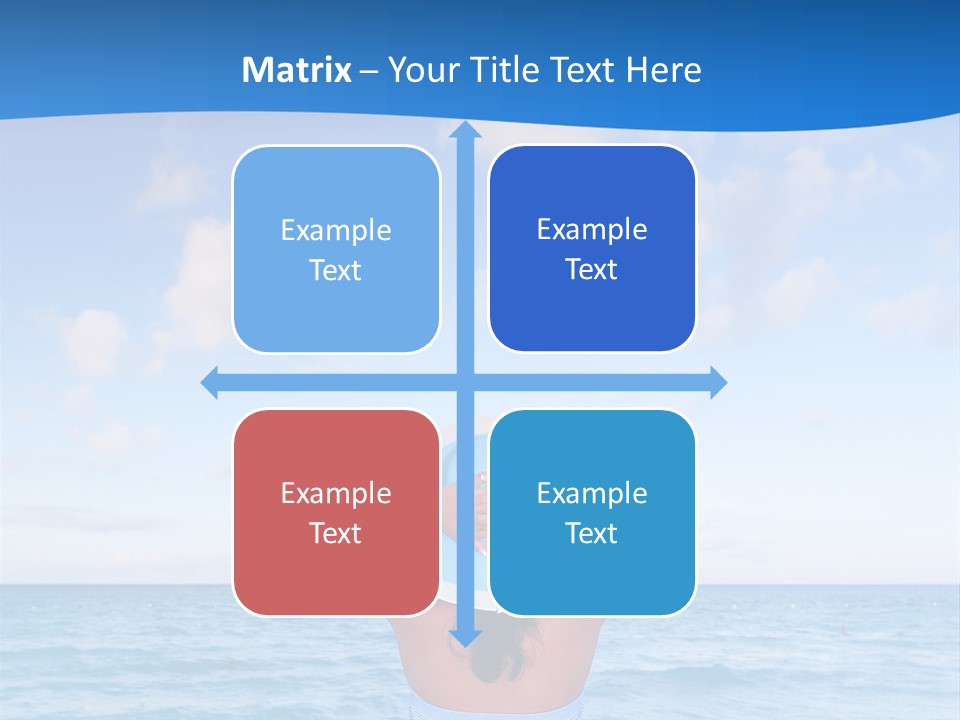 Matrix – Your Title Text Here

Example Text

Example Text

Example Text

Example Text